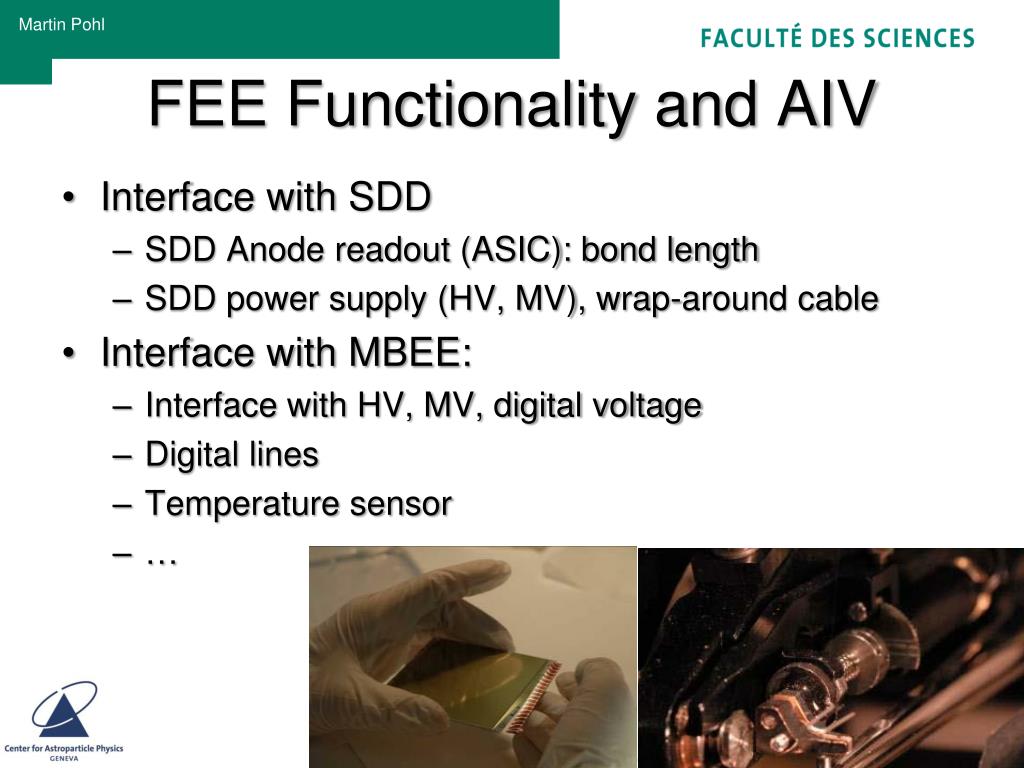 Martin Pohl

FACULTÉ DES SCIENCES

FEE Functionality and AIV

• Interface with SDD
– SDD Anode readout (ASIC): bond length
– SDD power supply (HV, MV), wrap-around cable
• Interface with MBEE:
– Interface with HV, MV, digital voltage
– Digital lines
– Temperature sensor
– …

Center for Astroparticle Physics
GENEVA